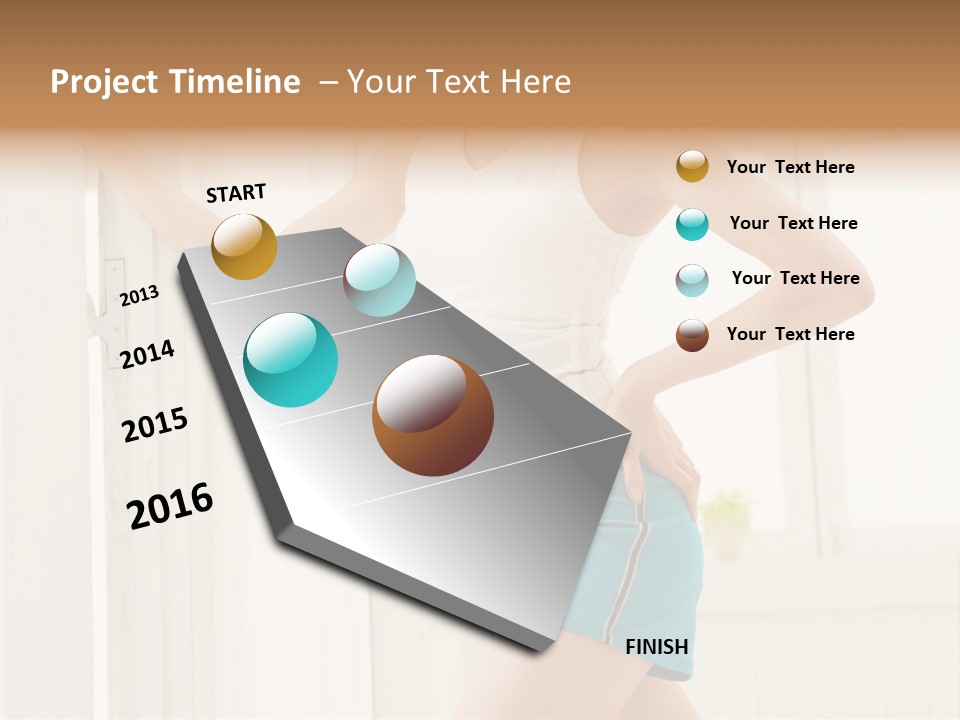 Project Timeline – Your Text Here

START

2013

2014

2015

2016

FINISH

Your Text Here

Your Text Here

Your Text Here

Your Text Here